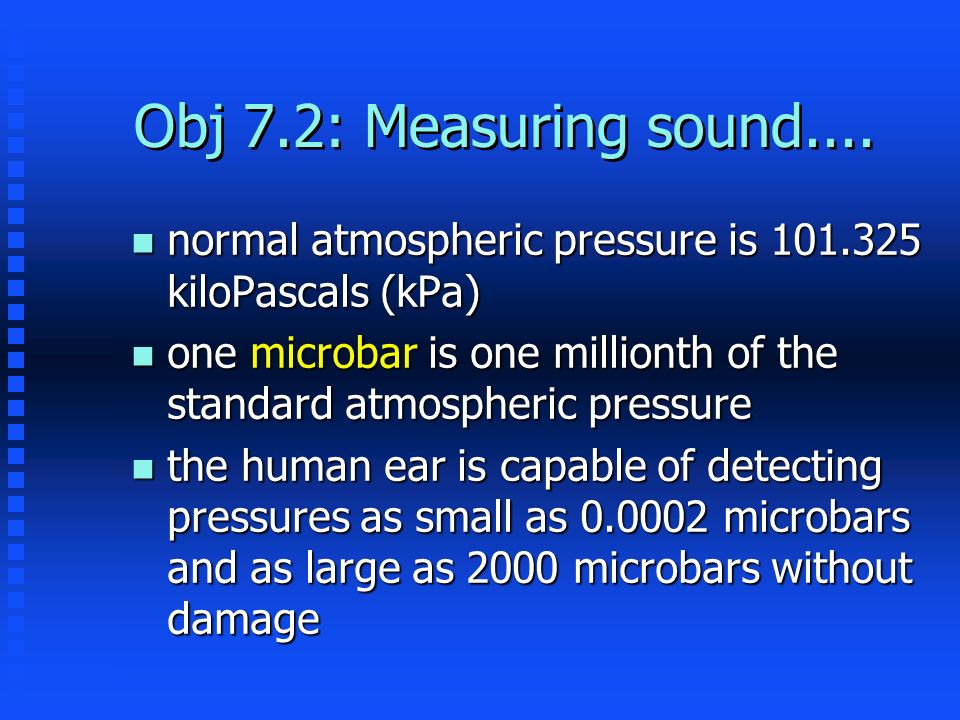 Obj 7.2: Measuring sound....

- normal atmospheric pressure is 101.325 kiloPascals (kPa)
- one microbar is one millionth of the standard atmospheric pressure
- the human ear is capable of detecting pressures as small as 0.0002 microbars and as large as 2000 microbars without damage